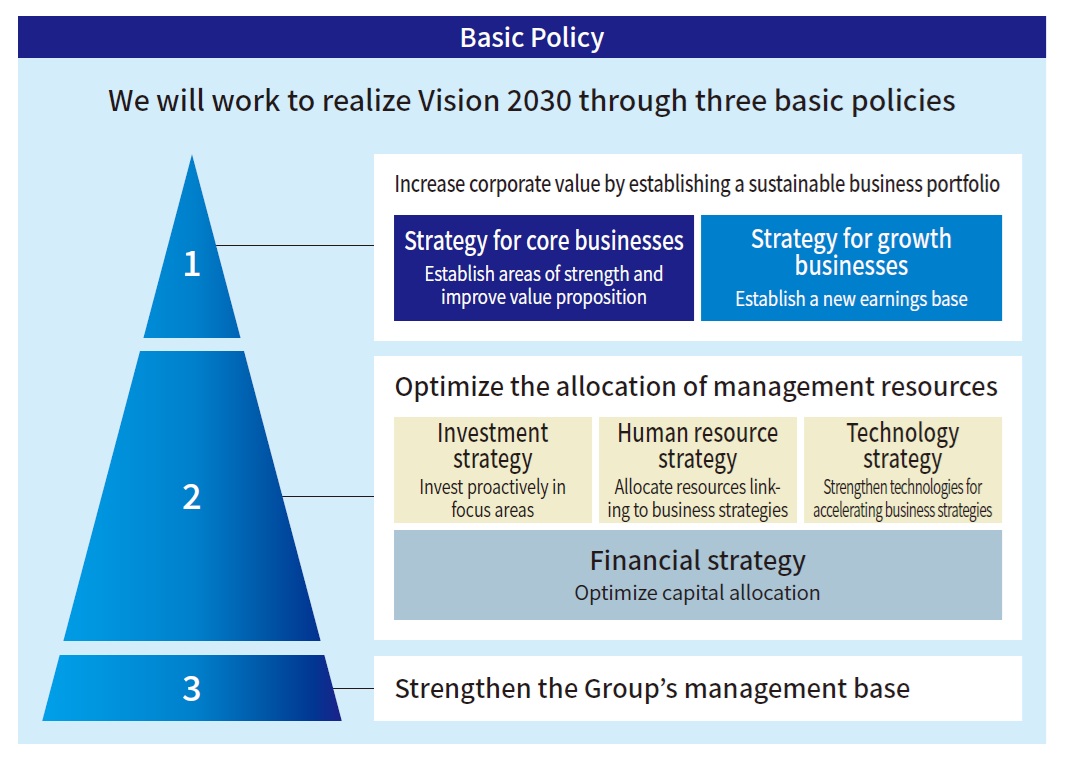 Basic Policy

We will work to realize Vision 2030 through three basic policies

1

Increase corporate value by establishing a sustainable business portfolio

Strategy for core businesses
Establish areas of strength and improve value proposition

Strategy for growth businesses
Establish a new earnings base

2

Optimize the allocation of management resources

Investment strategy
Invest proactively in focus areas

Human resource strategy
Allocate resources linking to business strategies

Technology strategy
Strengthen technologies for accelerating business strategies

Financial strategy
Optimize capital allocation

3

Strengthen the Group's management base